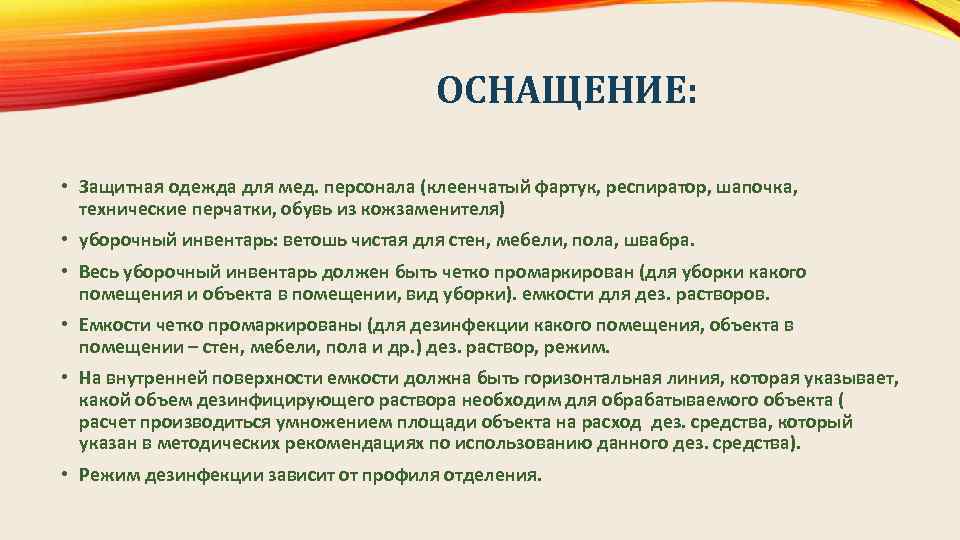 ОСНАЩЕНИЕ:

• Защитная одежда для мед. персонала (клеенчатый фартук, респиратор, шапочка, технические перчатки, обувь из кожзаменителя)

• уборочный инвентарь: ветошь чистая для стен, мебели, пола, швабра.

• Весь уборочный инвентарь должен быть четко промаркирован (для уборки какого помещения и объекта в помещении, вид уборки). емкости для дез. растворов.

• Емкости четко промаркированы (для дезинфекции какого помещения, объекта в помещении – стен, мебели, пола и др.) дез. раствор, режим.

• На внутренней поверхности емкости должна быть горизонтальная линия, которая указывает, какой объем дезинфицирующего раствора необходим для обрабатываемого объекта ( расчет производиться умножением площади объекта на расход дез. средства, который указан в методических рекомендациях по использованию данного дез. средства).

• Режим дезинфекции зависит от профиля отделения.